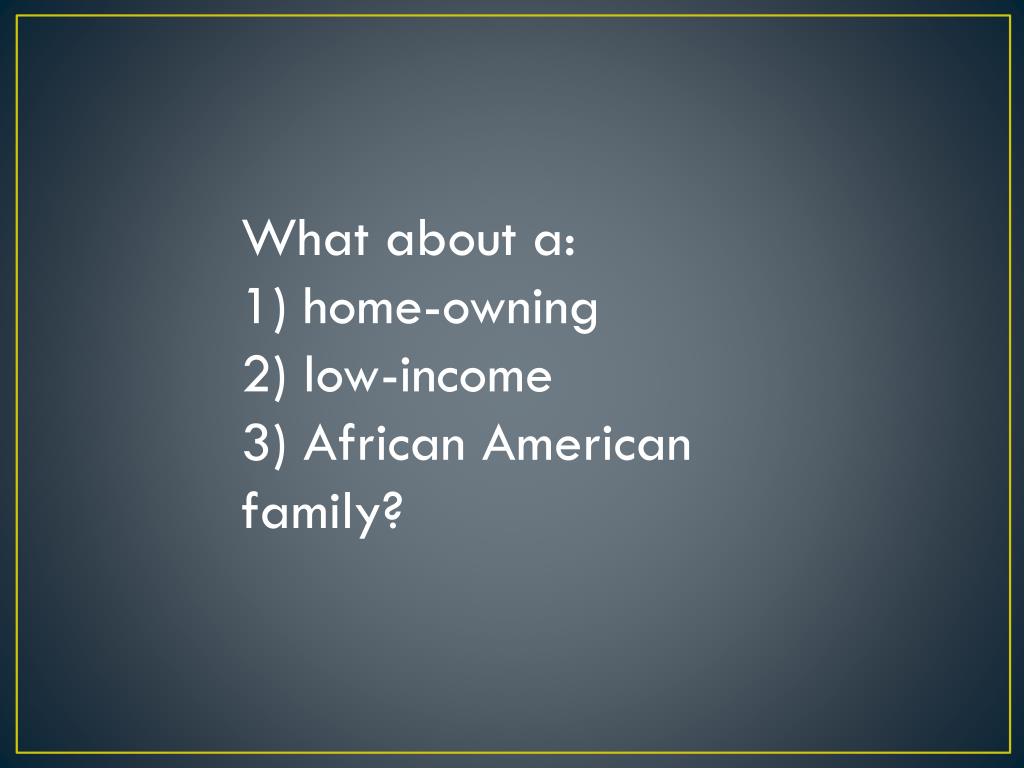 What about a:
1) home-owning
2) low-income
3) African American
family?